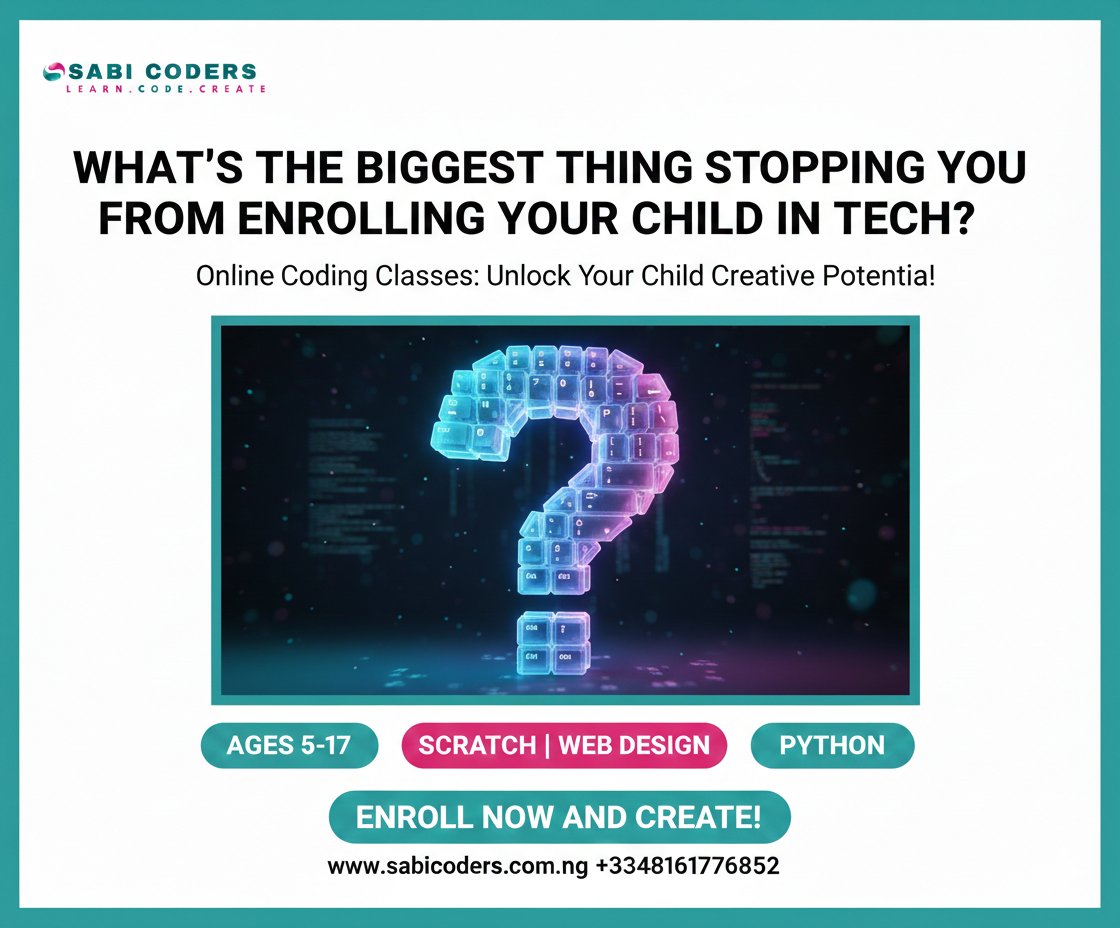 SABI CODERS
LEARN.CODE.CREATE

WHAT'S THE BIGGEST THING STOPPING YOU FROM ENROLLING YOUR CHILD IN TECH?

Online Coding Classes: Unlock Your Child Creative Potentia!

AGES 5-17
SCRATCH | WEB DESIGN
PYTHON

ENROLL NOW AND CREATE!

www.sabicoders.com.ng +3348161776852